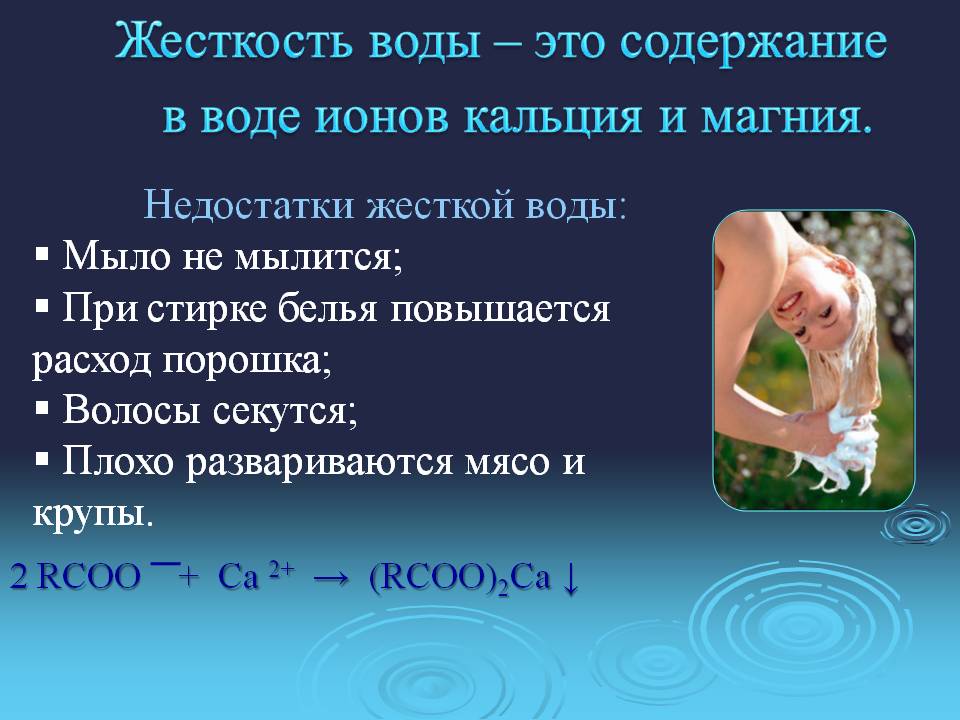 Жесткость воды – это содержание в воде ионов кальция и магния.

Недостатки жесткой воды:

▪ Мыло не мылится;
▪ При стирке белья повышается расход порошка;
▪ Волосы секутся;
▪ Плохо развариваются мясо и крупы.

$2\ RCOO^{-} + Ca^{2+} \rightarrow (RCOO)_2Ca \downarrow$